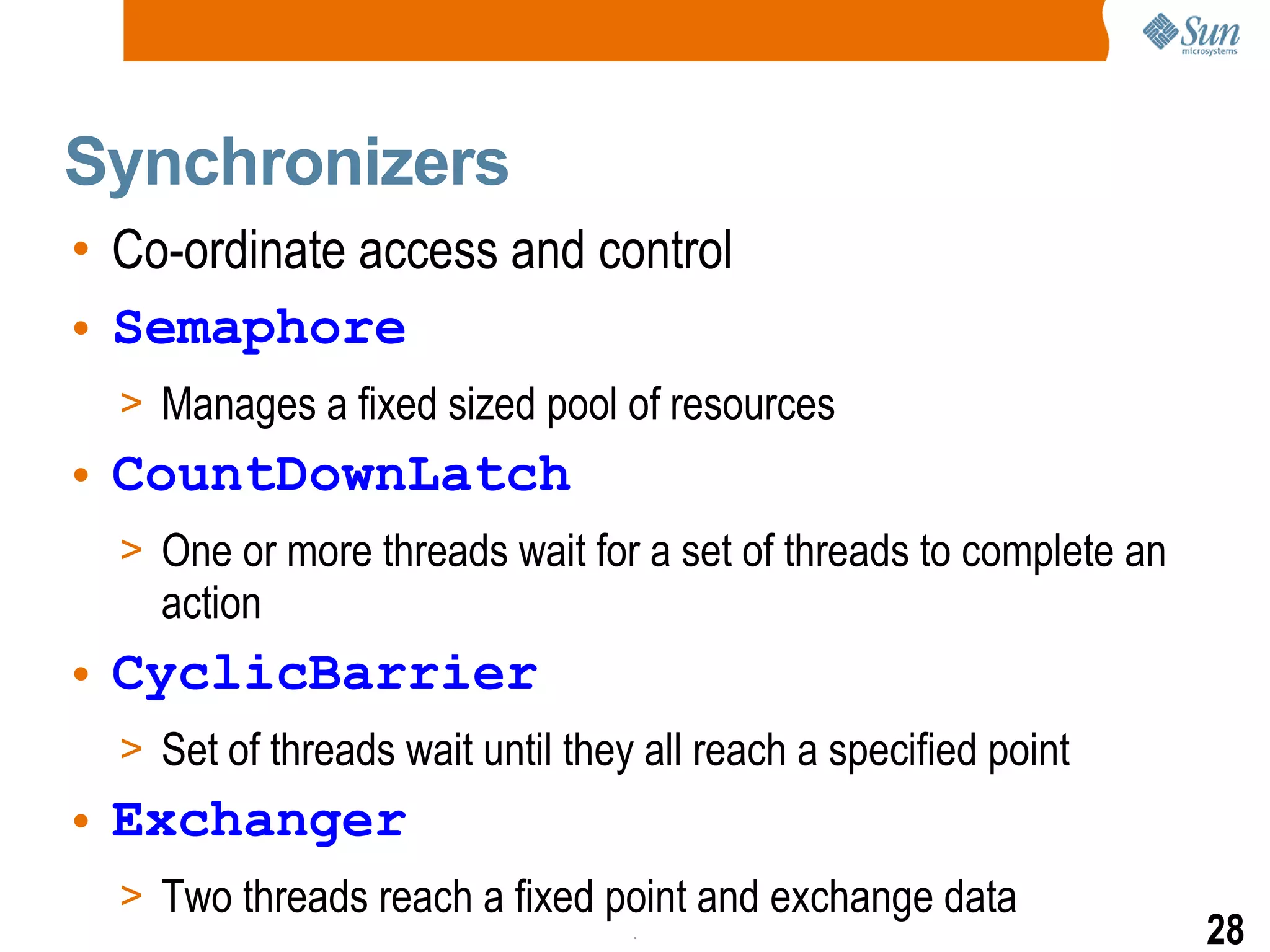 Sun microsystems

Synchronizers

• Co-ordinate access and control
• Semaphore
> Manages a fixed sized pool of resources
• CountDownLatch
> One or more threads wait for a set of threads to complete an action
• CyclicBarrier
> Set of threads wait until they all reach a specified point
• Exchanger
> Two threads reach a fixed point and exchange data

28